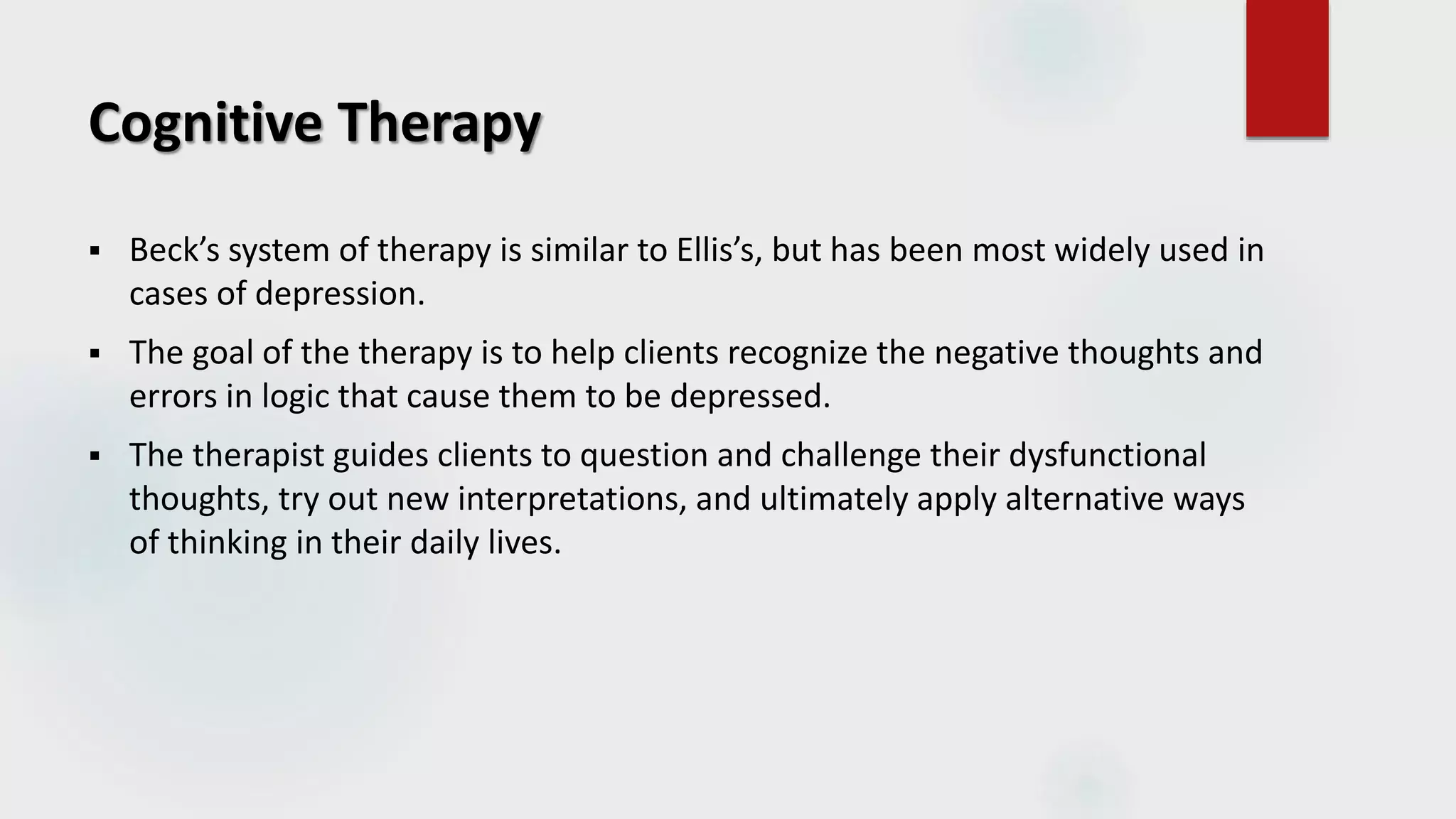 Cognitive Therapy

▪ Beck’s system of therapy is similar to Ellis’s, but has been most widely used in cases of depression.

▪ The goal of the therapy is to help clients recognize the negative thoughts and errors in logic that cause them to be depressed.

▪ The therapist guides clients to question and challenge their dysfunctional thoughts, try out new interpretations, and ultimately apply alternative ways of thinking in their daily lives.